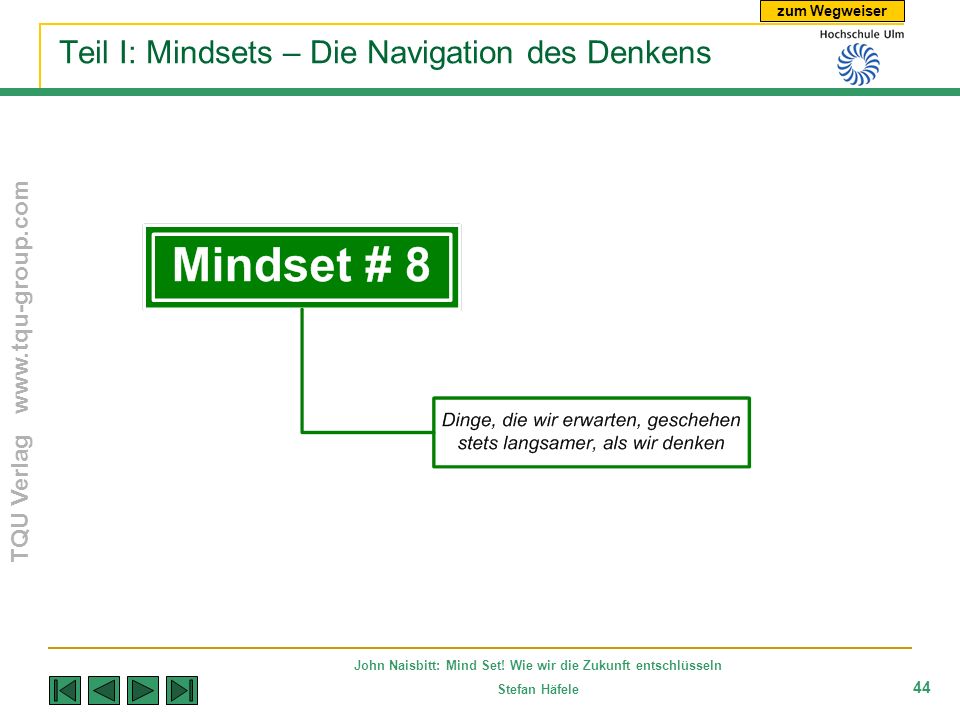 zum Wegweiser

Hochschule Ulm

Teil I: Mindsets – Die Navigation des Denkens

TQU Verlag www.tqu-group.com

Mindset # 8

Dinge, die wir erwarten, geschehen stets langsamer, als wir denken

John Naisbitt: Mind Set! Wie wir die Zukunft entschlüsseln

Stefan Häfele

44